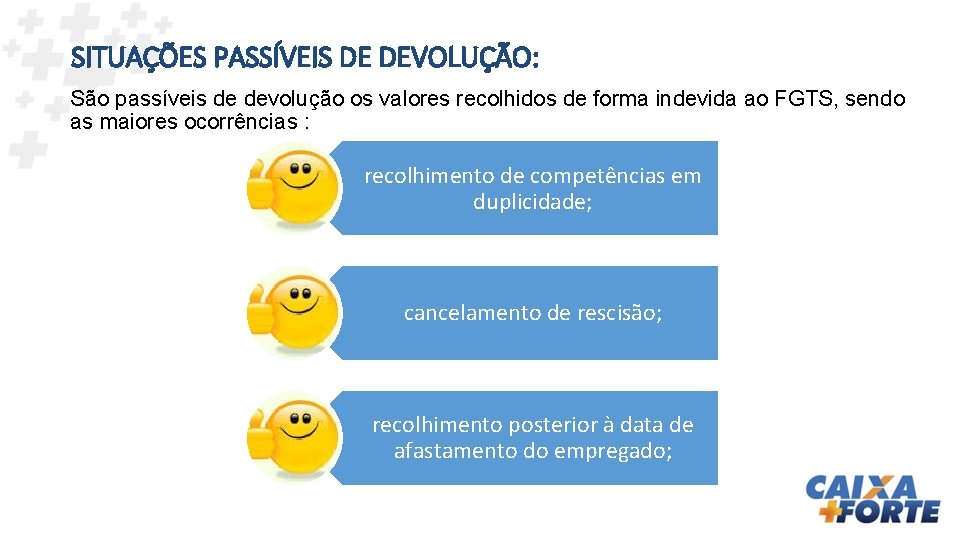 SITUAÇÕES PASSÍVEIS DE DEVOLUÇÃO:

São passíveis de devolução os valores recolhidos de forma indevida ao FGTS, sendo as maiores ocorrências :

recolhimento de competências em duplicidade;

cancelamento de rescisão;

recolhimento posterior à data de afastamento do empregado;

CAIXA +FORTE